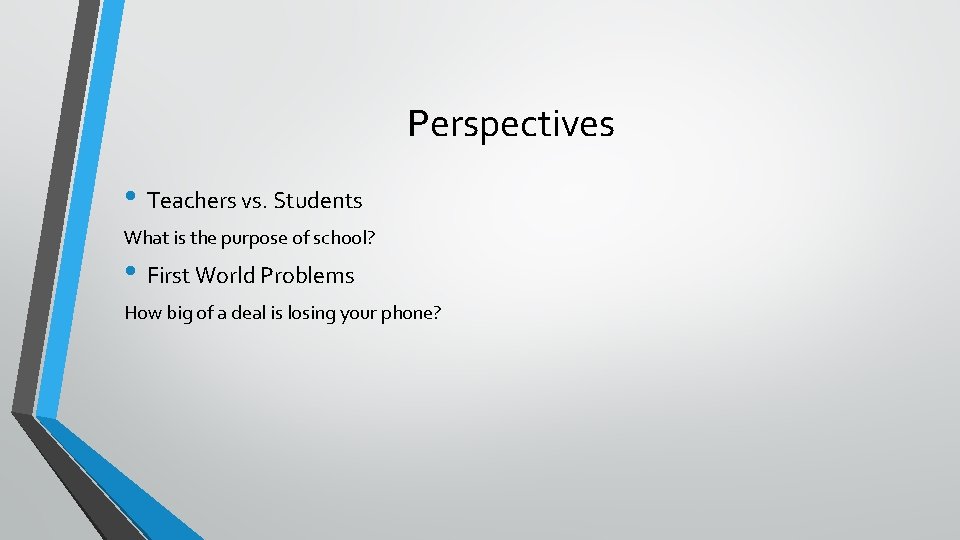 Perspectives

• Teachers vs. Students

What is the purpose of school?

• First World Problems

How big of a deal is losing your phone?